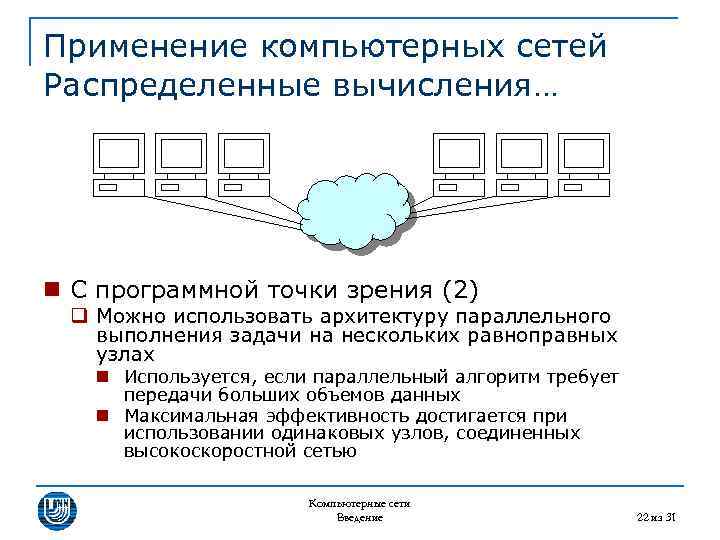 Применение компьютерных сетей
Распределенные вычисления…

■ С программной точки зрения (2)
❑ Можно использовать архитектуру параллельного выполнения задачи на нескольких равноправных узлах
■ Используется, если параллельный алгоритм требует передачи больших объемов данных
■ Максимальная эффективность достигается при использовании одинаковых узлов, соединенных высокоскоростной сетью

Компьютерные сети
Введение

22 из 31